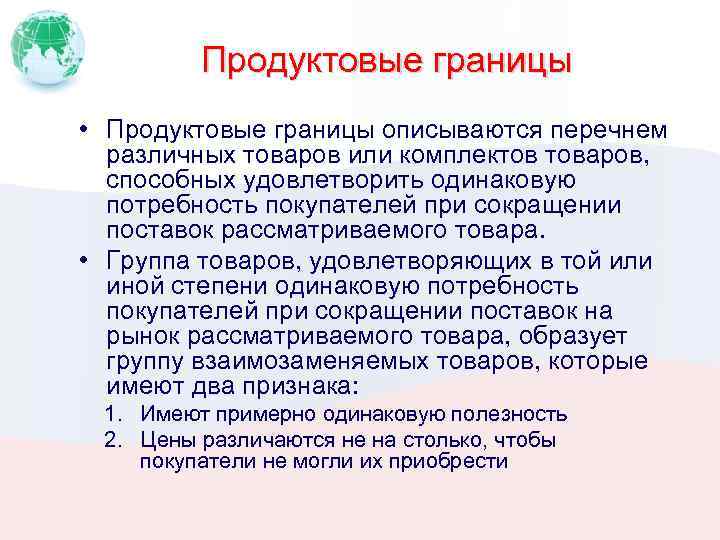 Продуктовые границы

• Продуктовые границы описываются перечнем различных товаров или комплектов товаров, способных удовлетворить одинаковую потребность покупателей при сокращении поставок рассматриваемого товара.

• Группа товаров, удовлетворяющих в той или иной степени одинаковую потребность покупателей при сокращении поставок на рынок рассматриваемого товара, образует группу взаимозаменяемых товаров, которые имеют два признака:

1. Имеют примерно одинаковую полезность
2. Цены различаются не на столько, чтобы покупатели не могли их приобрести